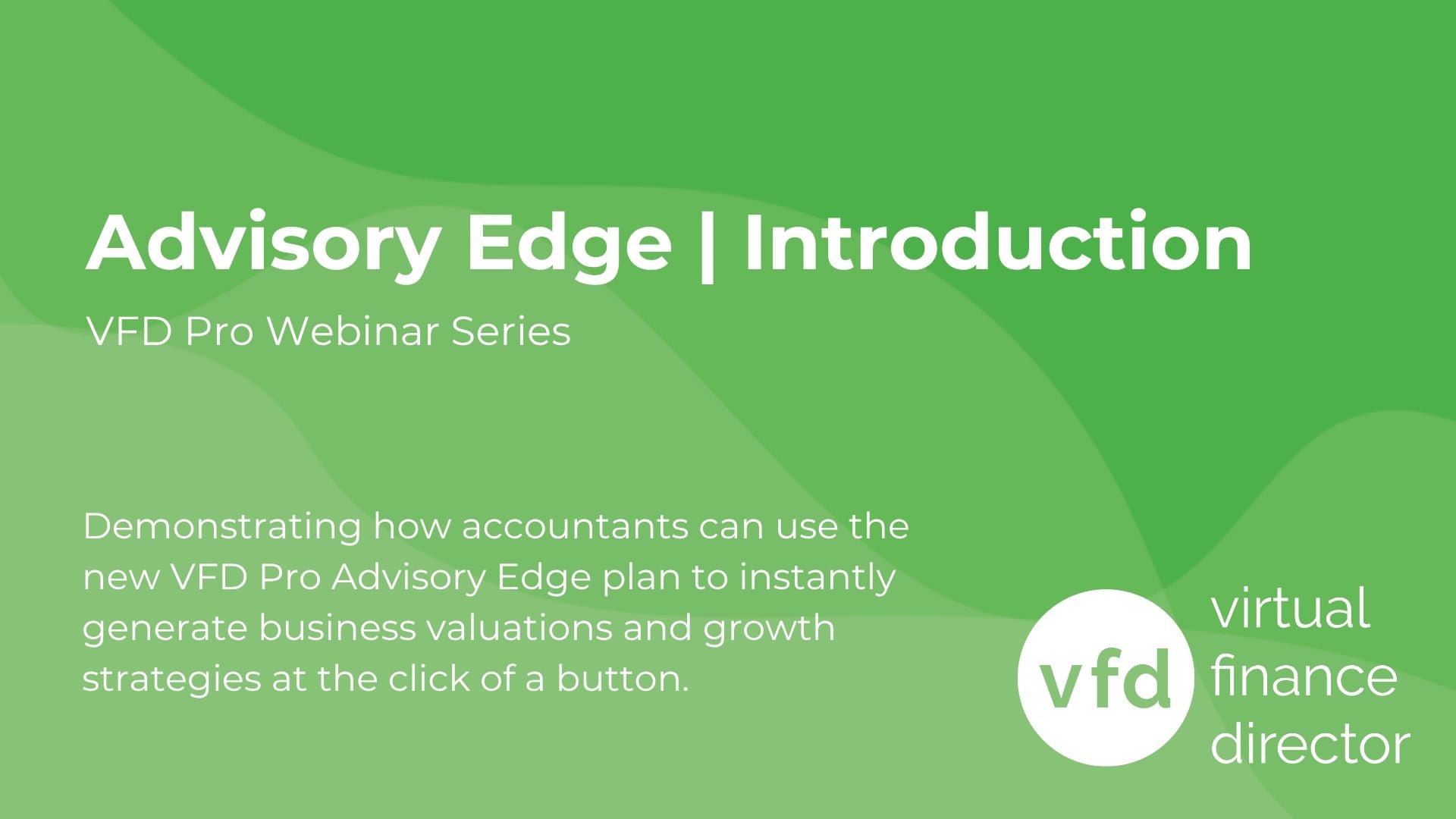 Advisory Edge | Introduction

VFD Pro Webinar Series

Demonstrating how accountants can use the new VFD Pro Advisory Edge plan to instantly generate business valuations and growth strategies at the click of a button.

vfd

virtual finance director